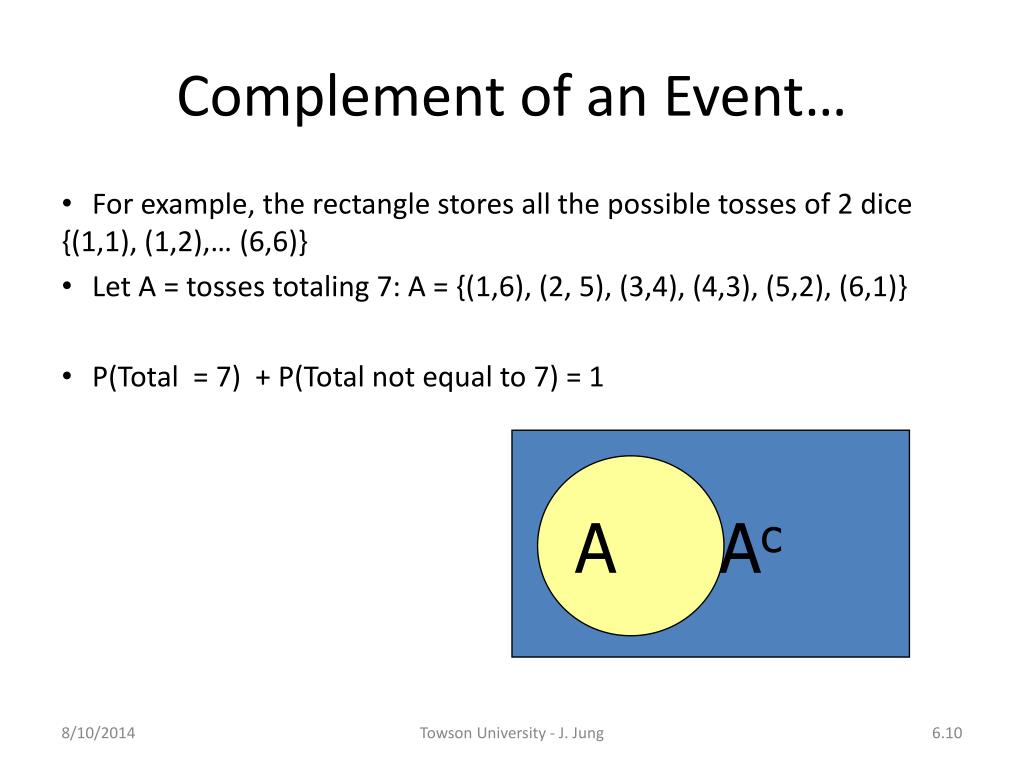 Complement of an Event…

• For example, the rectangle stores all the possible tosses of 2 dice {(1,1), (1,2),… (6,6)}
• Let A = tosses totaling 7: A = {(1,6), (2, 5), (3,4), (4,3), (5,2), (6,1)}

• P(Total = 7) + P(Total not equal to 7) = 1

A $A^c$

8/10/2014 Towson University - J. Jung 6.10